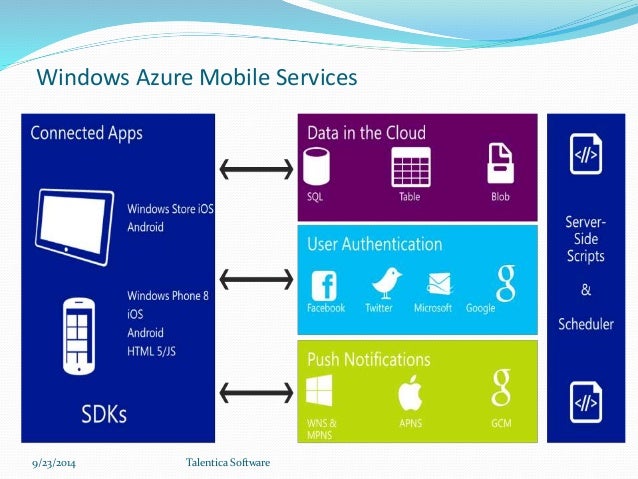 Windows Azure Mobile Services

Connected Apps

Windows Store iOS
Android

Windows Phone 8
iOS
Android
HTML 5/JS

SDKs

Data in the Cloud

SQL Table Blob

User Authentication

Facebook Twitter Microsoft Google

Push Notifications

WNS & MPNS APNS GCM

</>

Server-Side Scripts

&

Scheduler

</>

9/23/2014 Talentica Software